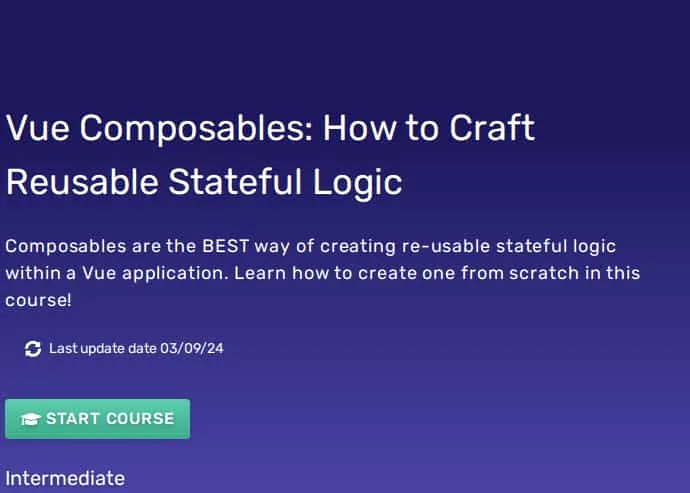 Vue Composables: How to Craft Reusable Stateful Logic

Composables are the BEST way of creating re-usable stateful logic within a Vue application. Learn how to create one from scratch in this course!

Last update date 03/09/24

START COURSE

Intermediate